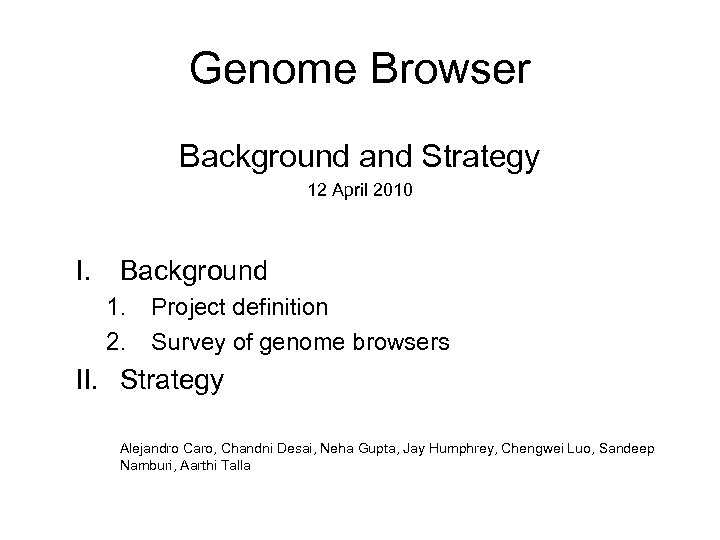 Genome Browser

Background and Strategy

12 April 2010

I. Background
1. Project definition
2. Survey of genome browsers
II. Strategy

Alejandro Caro, Chandni Desai, Neha Gupta, Jay Humphrey, Chengwei Luo, Sandeep Namburi, Aarthi Talla